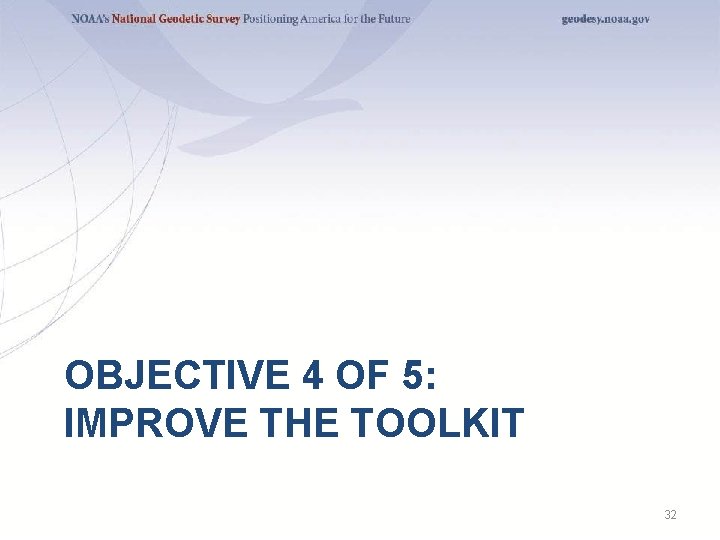 NOAA's National Geodetic Survey Positioning America for the Future

geodesy.noaa.gov

OBJECTIVE 4 OF 5: IMPROVE THE TOOLKIT

32